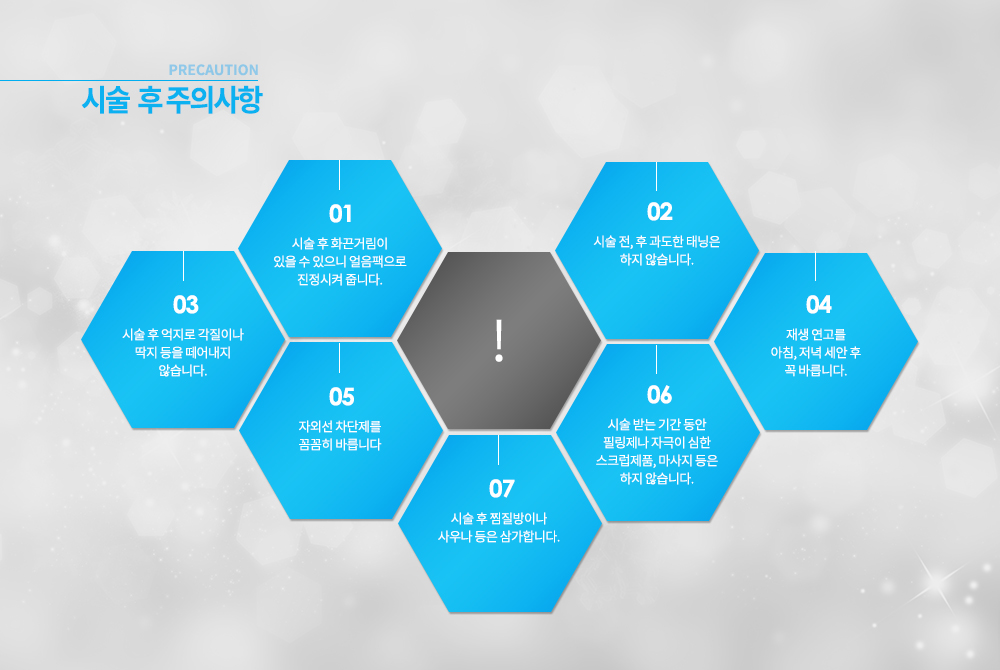 PRECAUTION
시술 후 주의사항

01
시술 후 화끈거림이 있을 수 있으니 얼음팩으로 진정시켜 줍니다.

02
시술 전, 후 과도한 태닝은 하지 않습니다.

03
시술 후 억지로 각질이나 딱지 등을 떼어내지 않습니다.

!

04
재생 연고를 아침, 저녁 세안 후 꼭 바릅니다.

05
자외선 차단제를 꼼꼼히 바릅니다

06
시술 받는 기간 동안 필링제나 자극이 심한 스크럽제품, 마사지 등은 하지 않습니다.

07
시술 후 찜질방이나 사우나 등은 삼가합니다.